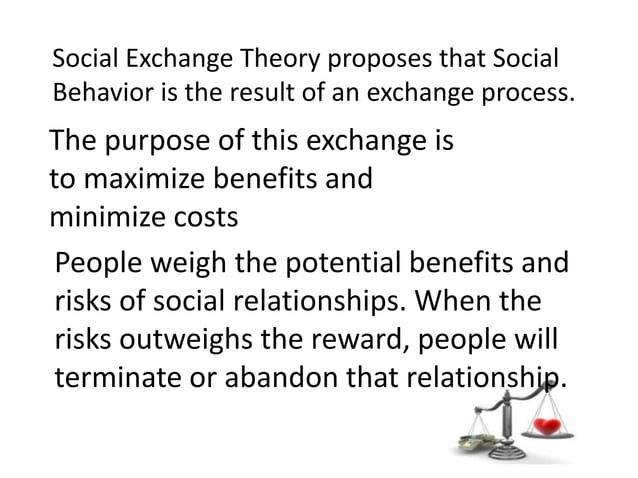 Social Exchange Theory proposes that Social Behavior is the result of an exchange process.

The purpose of this exchange is to maximize benefits and minimize costs

People weigh the potential benefits and risks of social relationships. When the risks outweighs the reward, people will terminate or abandon that relationship.